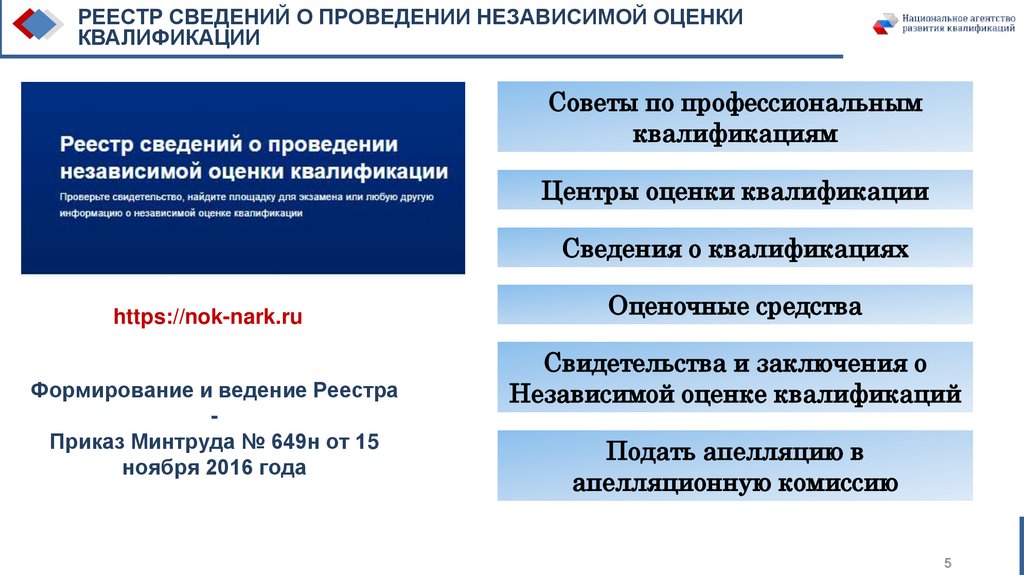 РЕЕСТР СВЕДЕНИЙ О ПРОВЕДЕНИИ НЕЗАВИСИМОЙ ОЦЕНКИ КВАЛИФИКАЦИИ

Национальное агентство развития квалификаций

Реестр сведений о проведении независимой оценки квалификации

Проверьте свидетельство, найдите площадку для экзамена или любую другую информацию о независимой оценке квалификации

https://nok-nark.ru

Формирование и ведение Реестра
-
Приказ Минтруда № 649н от 15 ноября 2016 года

Советы по профессиональным квалификациям

Центры оценки квалификации

Сведения о квалификациях

Оценочные средства

Свидетельства и заключения о Независимой оценке квалификаций

Подать апелляцию в апелляционную комиссию

5